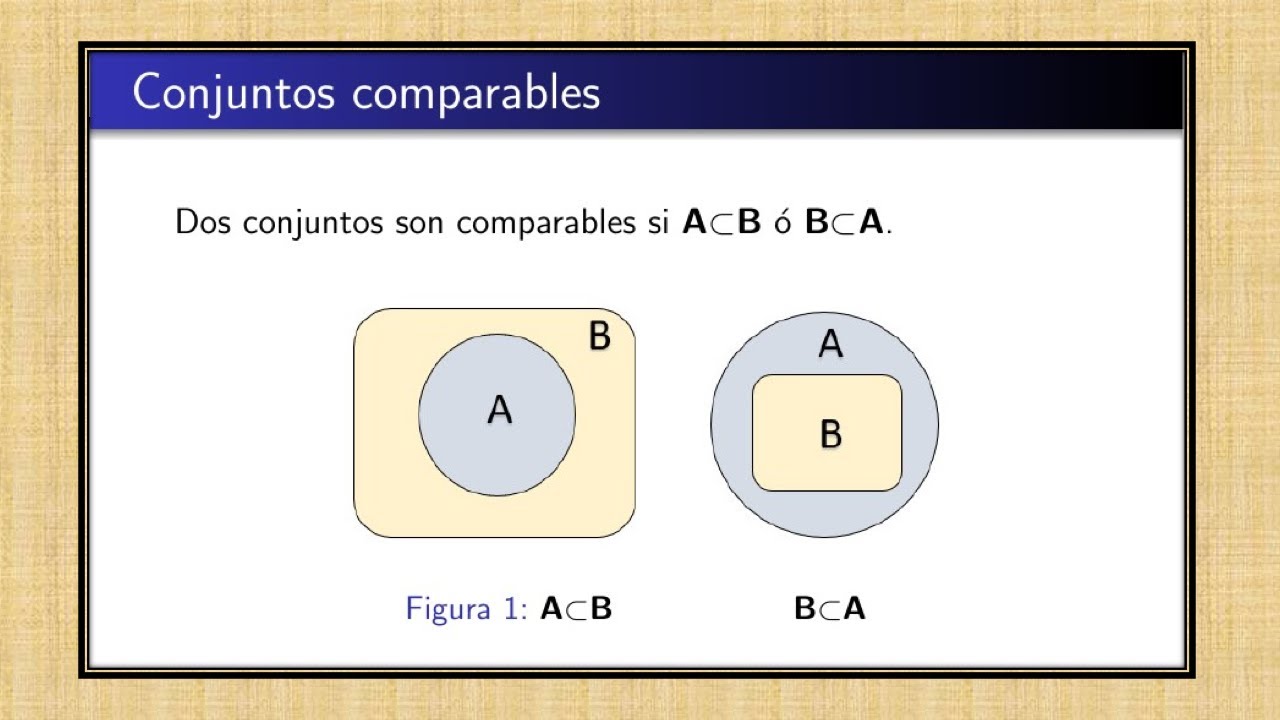 Conjuntos comparables

Dos conjuntos son comparables si $\mathbf{A} \subset \mathbf{B}$ ó $\mathbf{B} \subset \mathbf{A}$.

B

A

A

B

Figura 1: $\mathbf{A} \subset \mathbf{B}$

$\mathbf{B} \subset \mathbf{A}$